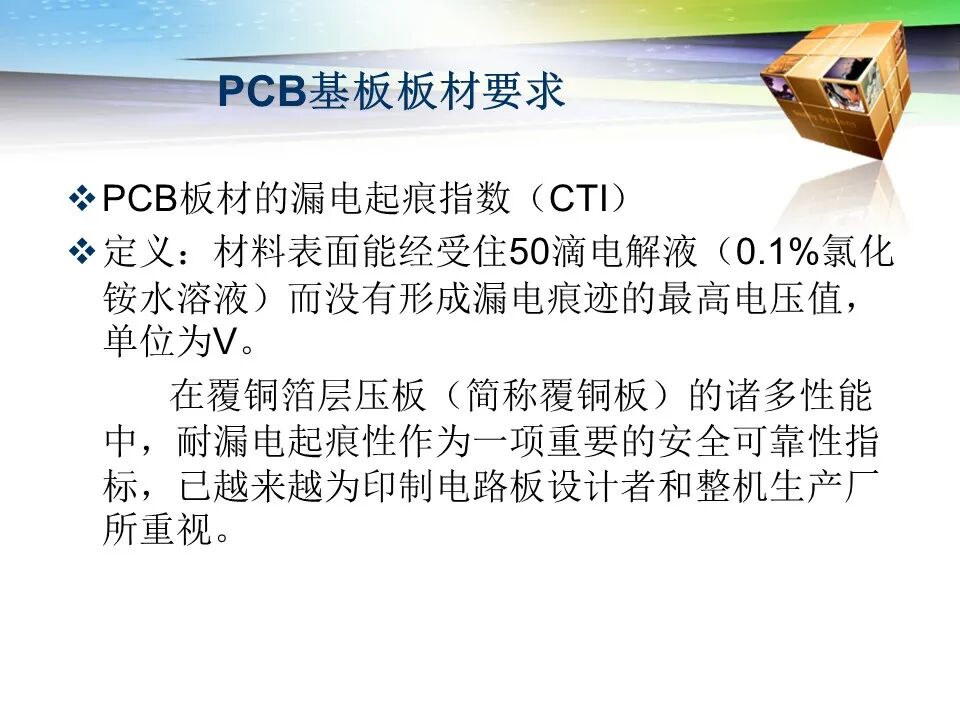 PCB基板板材要求

❖ PCB板材的漏电起痕指数（CTI）

❖ 定义：材料表面能经受住50滴电解液（0.1%氯化铵水溶液）而没有形成漏电痕迹的最高电压值，单位为V。

在覆铜箔层压板（简称覆铜板）的诸多性能中，耐漏电起痕性作为一项重要的安全可靠性指标，已越来越为印制电路板设计者和整机生产厂所重视。